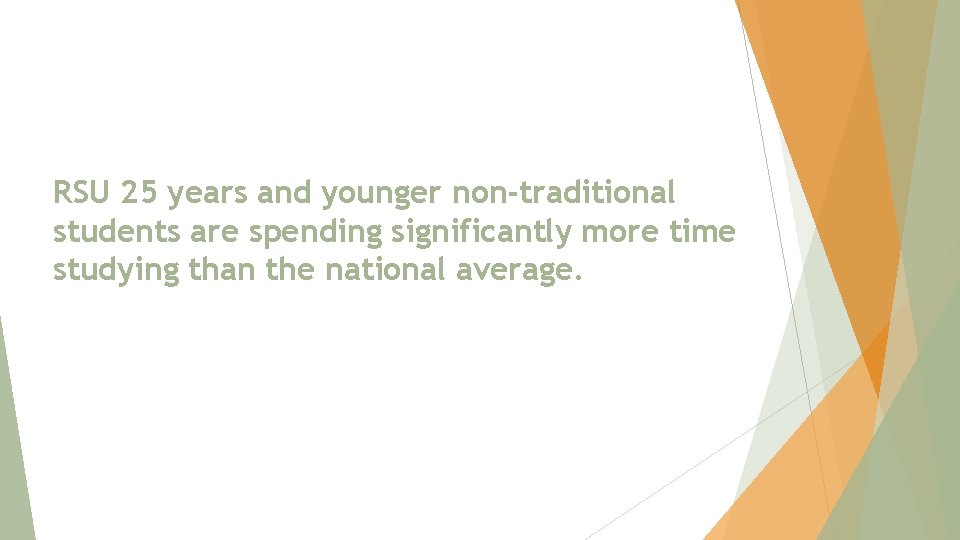 RSU 25 years and younger non-traditional students are spending significantly more time studying than the national average.